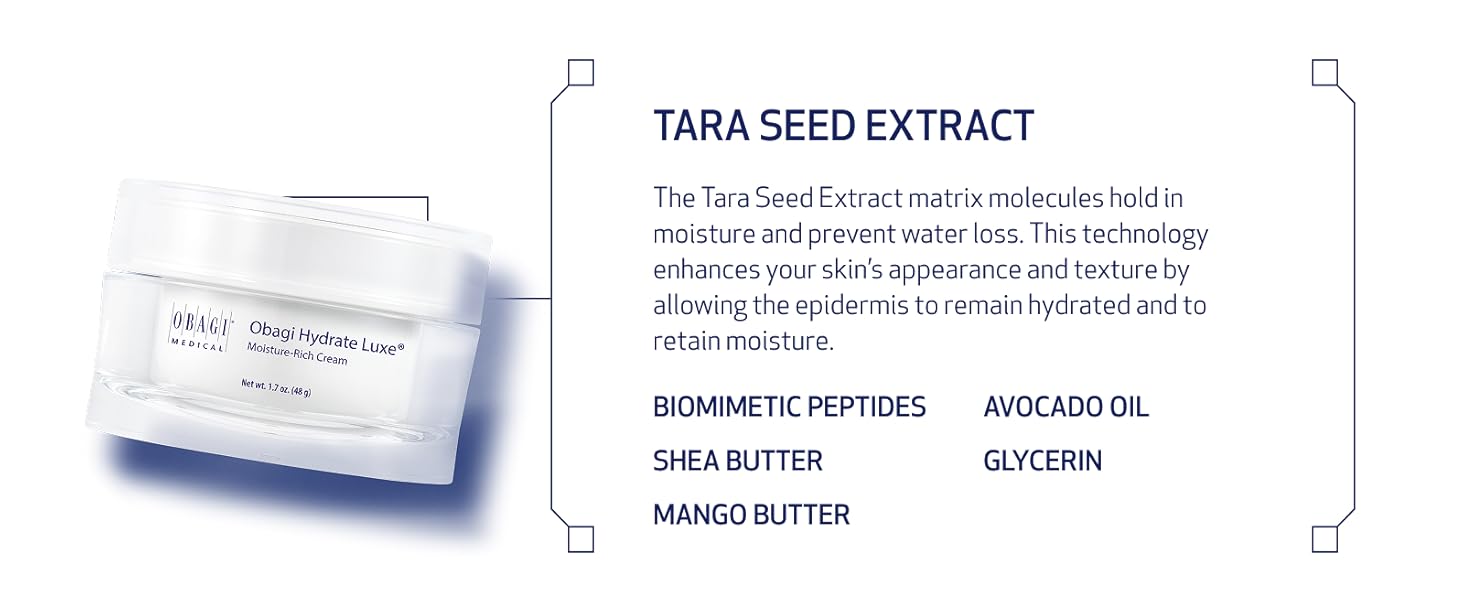 OBAGI MEDICAL

Obagi Hydrate Luxe®
Moisture-Rich Cream

Net wt. 1.7 oz. (48 g)

TARA SEED EXTRACT

The Tara Seed Extract matrix molecules hold in moisture and prevent water loss. This technology enhances your skin's appearance and texture by allowing the epidermis to remain hydrated and to retain moisture.

BIOMIMETIC PEPTIDES

SHEA BUTTER

MANGO BUTTER

AVOCADO OIL

GLYCERIN